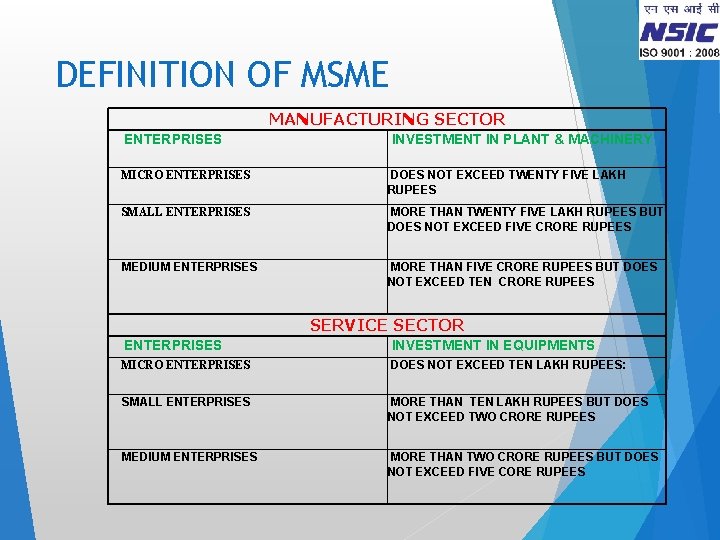 एन एस आई सी
NSIC
ISO 9001 : 2008

DEFINITION OF MSME

| MANUFACTURING SECTOR | |
|---|---|
| ENTERPRISES | INVESTMENT IN PLANT & MACHINERY |
| MICRO ENTERPRISES | DOES NOT EXCEED TWENTY FIVE LAKH RUPEES |
| SMALL ENTERPRISES | MORE THAN TWENTY FIVE LAKH RUPEES BUT DOES NOT EXCEED FIVE CRORE RUPEES |
| MEDIUM ENTERPRISES | MORE THAN FIVE CRORE RUPEES BUT DOES NOT EXCEED TEN CRORE RUPEES |
| SERVICE SECTOR | |
| ENTERPRISES | INVESTMENT IN EQUIPMENTS |
| MICRO ENTERPRISES | DOES NOT EXCEED TEN LAKH RUPEES: |
| SMALL ENTERPRISES | MORE THAN TEN LAKH RUPEES BUT DOES NOT EXCEED TWO CRORE RUPEES |
| MEDIUM ENTERPRISES | MORE THAN TWO CRORE RUPEES BUT DOES NOT EXCEED FIVE CORE RUPEES |